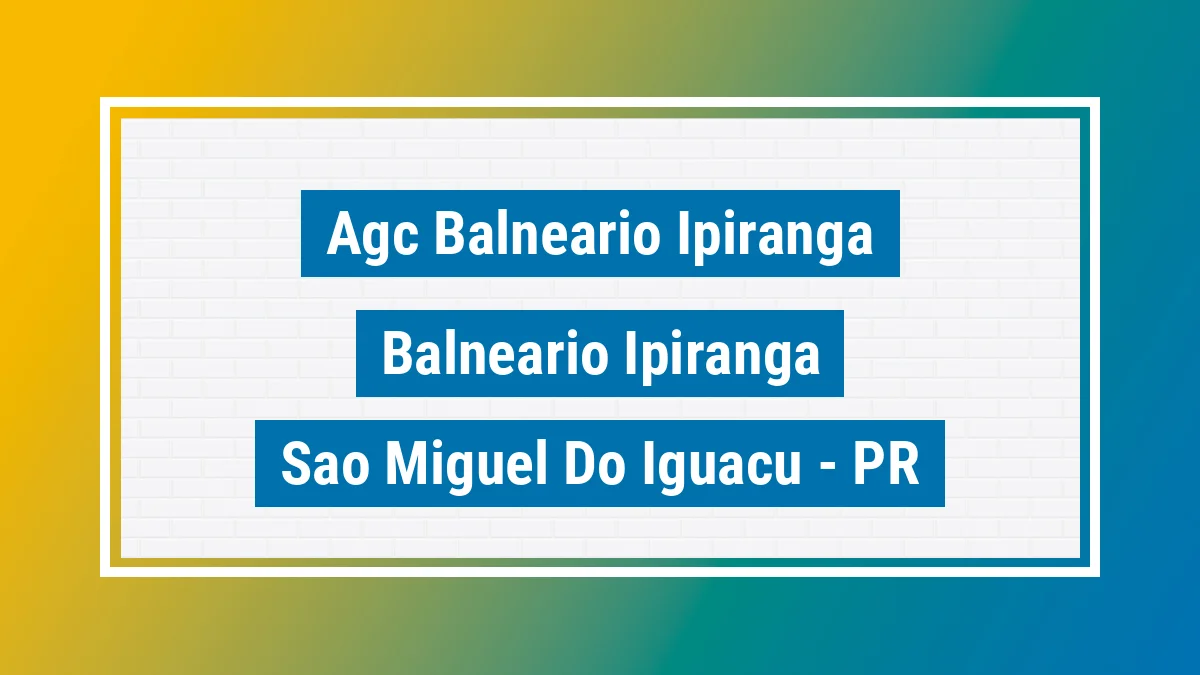 Agc Balneario Ipiranga

Balneario Ipiranga

Sao Miguel Do Iguacu - PR